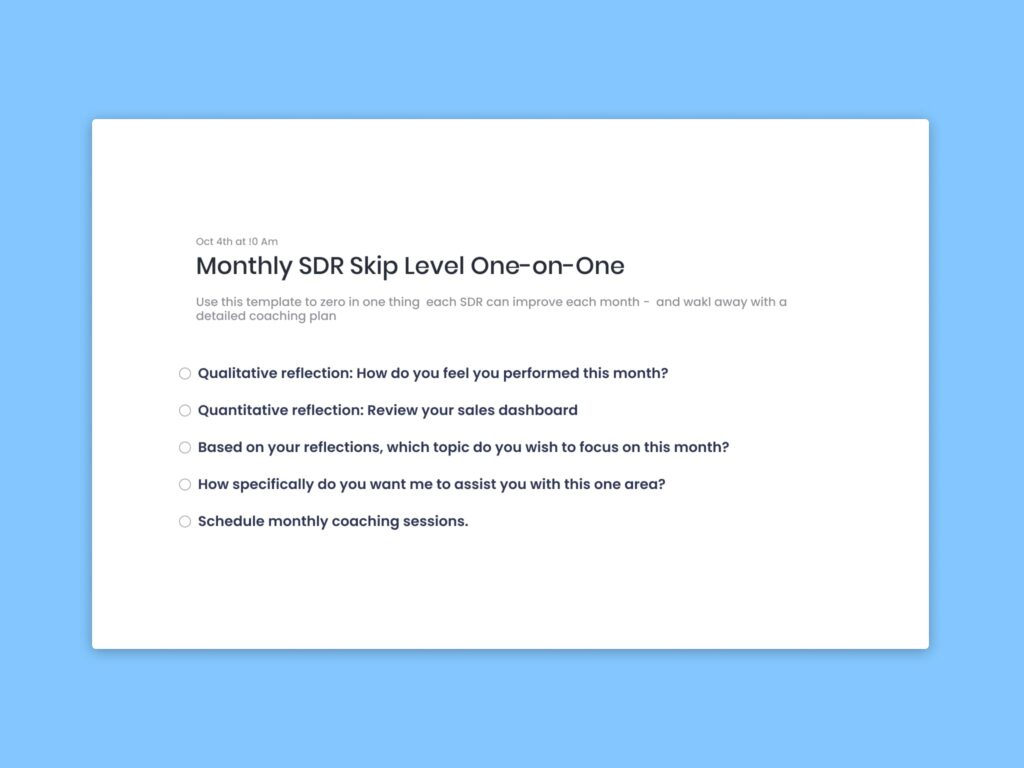 Oct 4th at !0 Am

Monthly SDR Skip Level One-on-One

Use this template to zero in one thing  each SDR can improve each month -  and wakl away with a detailed coaching plan

Qualitative reflection: How do you feel you performed this month?

Quantitative reflection: Review your sales dashboard

Based on your reflections, which topic do you wish to focus on this month?

How specifically do you want me to assist you with this one area?

Schedule monthly coaching sessions.